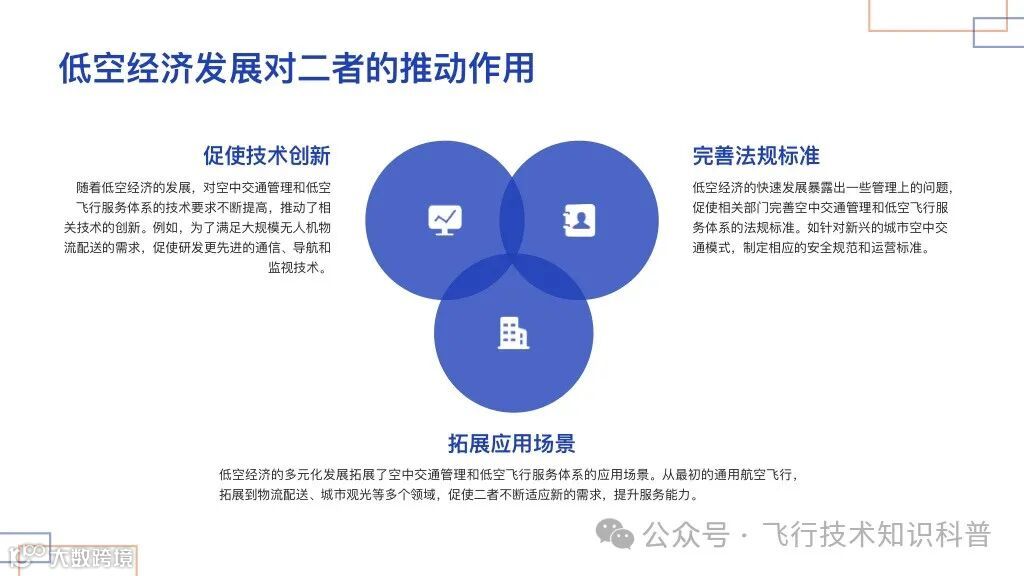 低空经济发展对二者的推动作用

促使技术创新

随着低空经济的发展，对空中交通管理和低空飞行服务体系的技术要求不断提高，推动了相关技术的创新。例如，为了满足大规模无人机物流配送的需求，促使研发更先进的通信、导航和监视技术。

完善法规标准

低空经济的快速发展暴露出一些管理上的问题，促使相关部门完善空中交通管理和低空飞行服务体系的法规标准。如针对新兴的城市空中交通模式，制定相应的安全规范和运营标准。

拓展应用场景

低空经济的多元化发展拓展了空中交通管理和低空飞行服务体系的应用场景。从最初的通用航空飞行，拓展到物流配送、城市观光等多个领域，促使二者不断适应新的需求，提升服务能力。

公众号 · 飞行技术知识科普

大数跨境